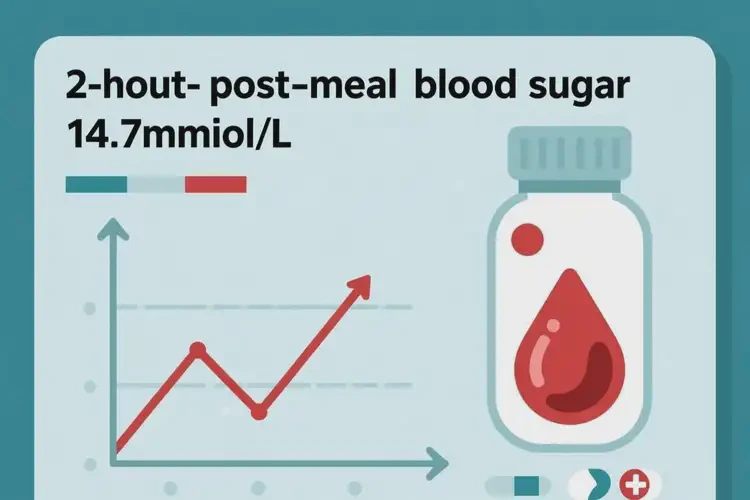 2-hout- post-meal blood sugar
14.7mmiol/L